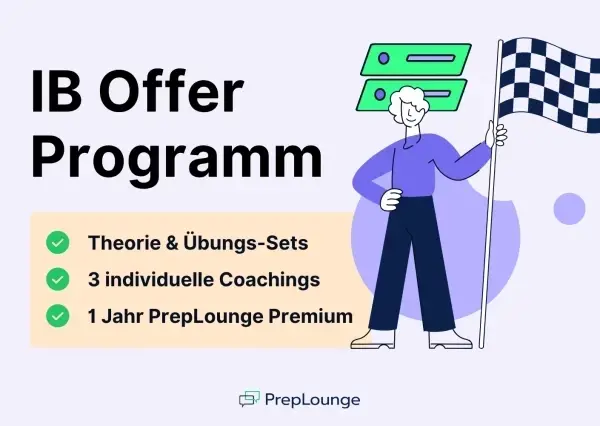 IB Offer Programm

Theorie & Übungs-Sets

3 individuelle Coachings

1 Jahr PrepLounge Premium

PrepLounge